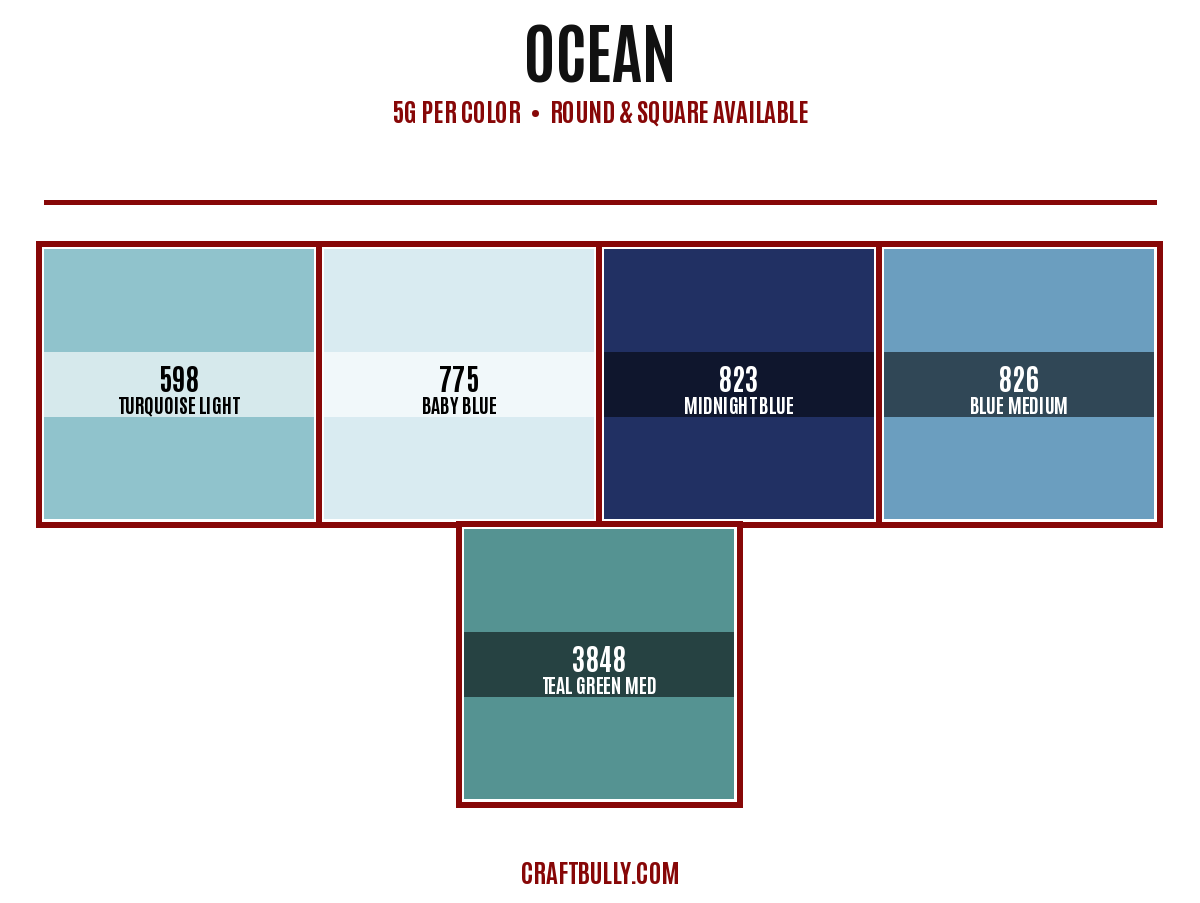 OCEAN
5G PER COLOR • ROUND & SQUARE AVAILABLE

598
TURQUOISE LIGHT

775
BABY BLUE

823
MIDNIGHT BLUE

826
BLUE MEDIUM

3848
TEAL GREEN MED

CRAFTBULLY.COM